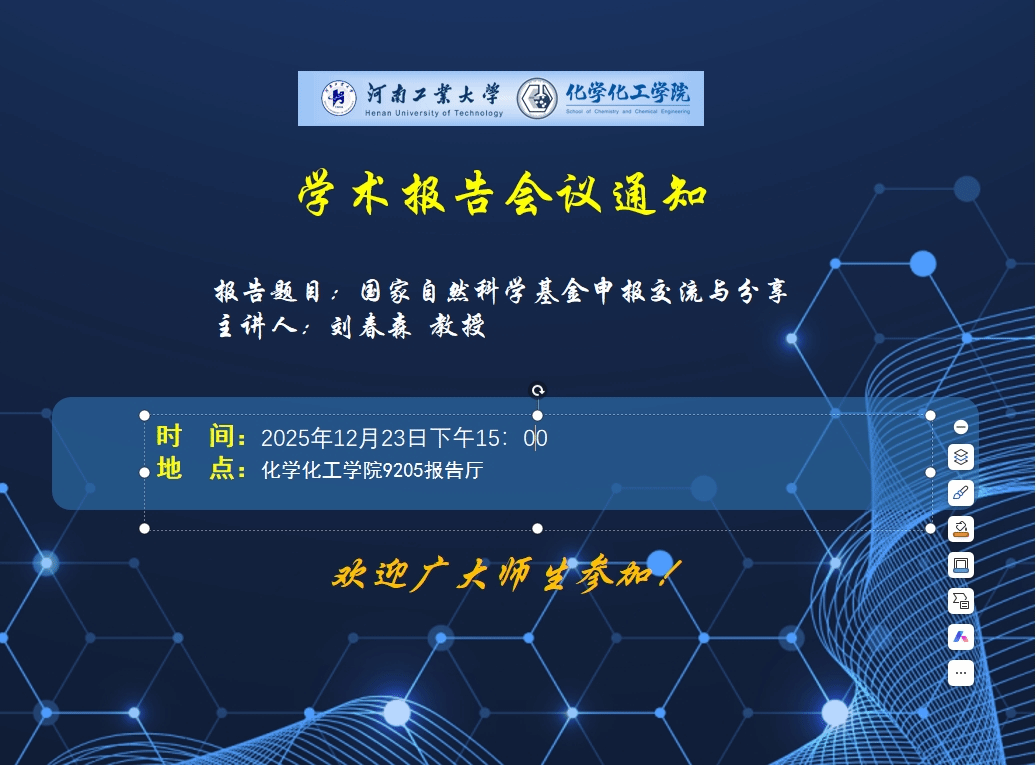 河南工业大学
Henan University of Technology
化学化工学院
School of Chemistry and Chemical Engineering

学术报告会议通知

报告题目：国家自然科学基金申报交流与分享
主讲人：刘春森 教授

时 间：2025年12月23日下午15：00
地 点：化学化工学院9205报告厅

欢迎广大师生参加！